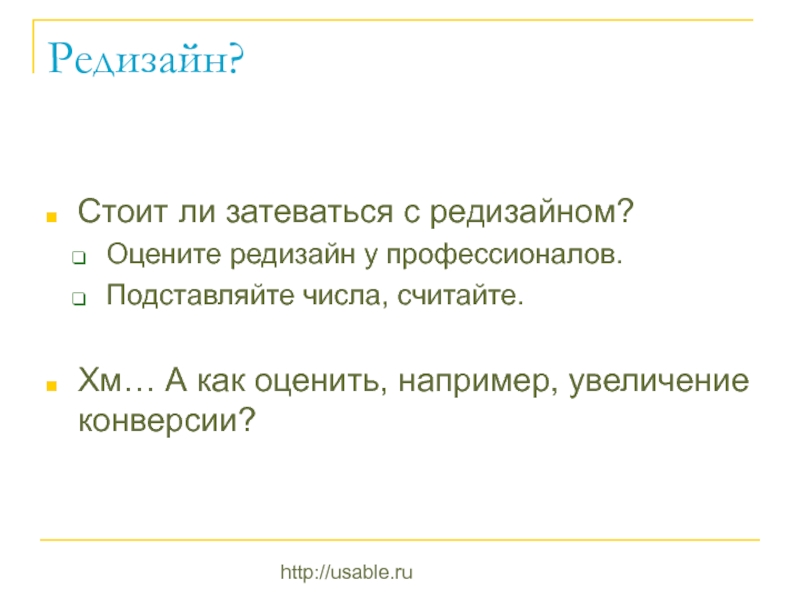 Редизайн?

Стоит ли затеваться с редизайном?
Оцените редизайн у профессионалов.
Подставляйте числа, считайте.

Хм… А как оценить, например, увеличение конверсии?

http://usable.ru